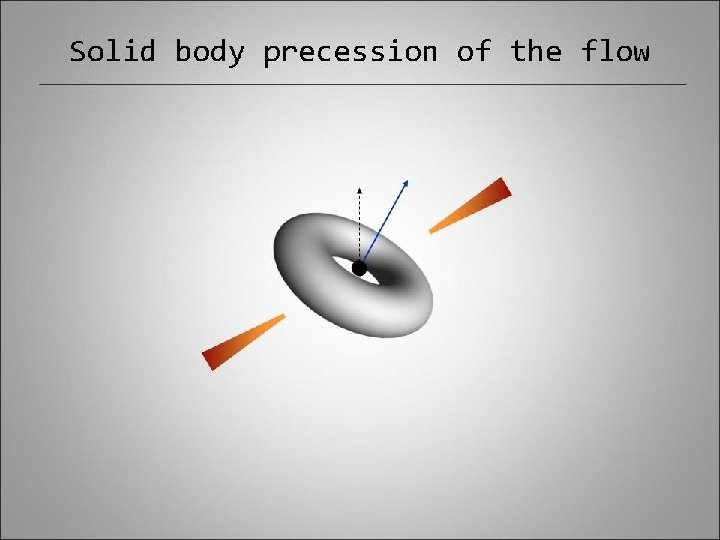 Solid body precession of the flow